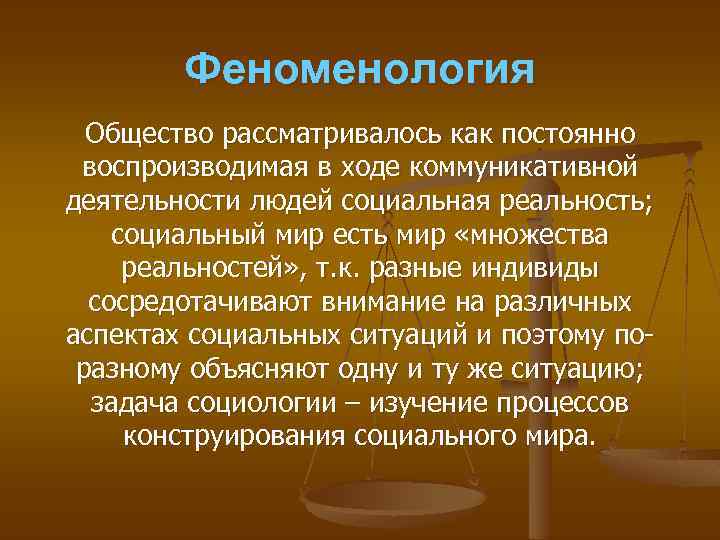 Феноменология

Общество рассматривалось как постоянно воспроизводимая в ходе коммуникативной деятельности людей социальная реальность; социальный мир есть мир «множества реальностей», т.к. разные индивиды сосредотачивают внимание на различных аспектах социальных ситуаций и поэтому по-разному объясняют одну и ту же ситуацию; задача социологии – изучение процессов конструирования социального мира.